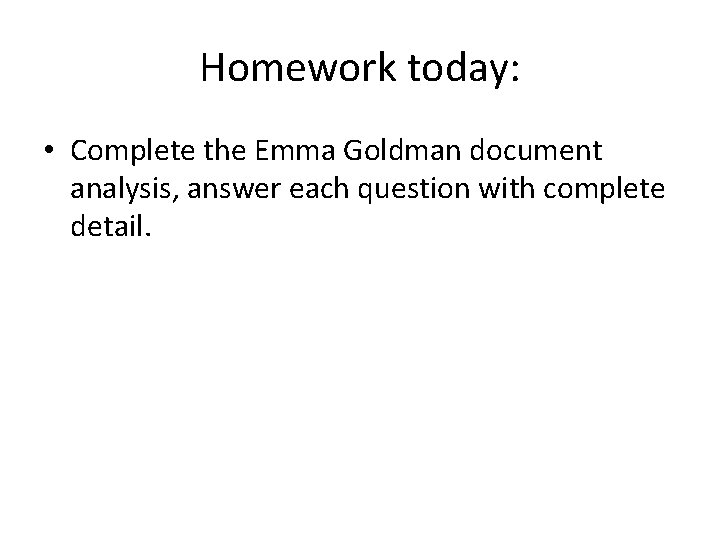 Homework today:

• Complete the Emma Goldman document analysis, answer each question with complete detail.